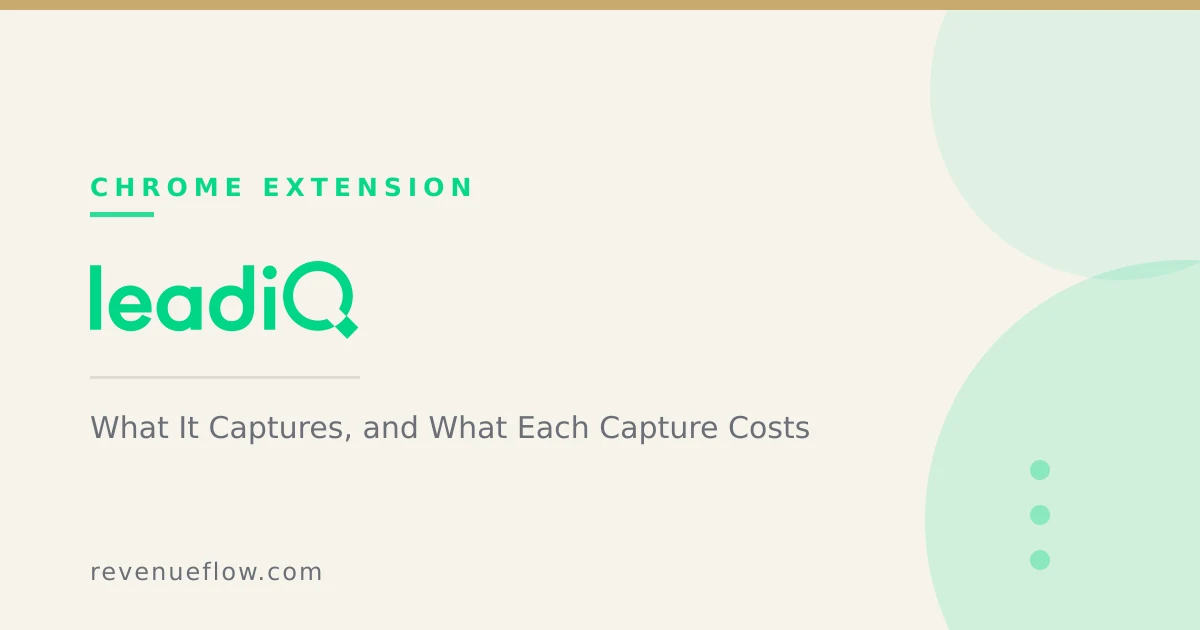 CHROME EXTENSION

leadiQ

What It Captures, and What Each Capture Costs

revenueflow.com